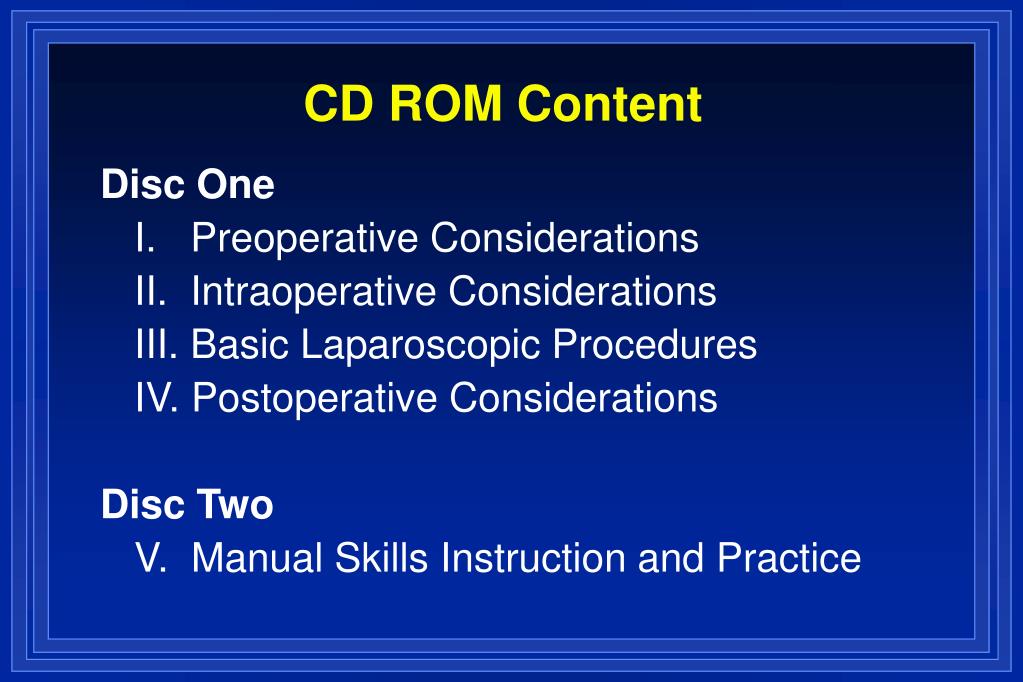 CD ROM Content

Disc One
I. Preoperative Considerations
II. Intraoperative Considerations
III. Basic Laparoscopic Procedures
IV. Postoperative Considerations

Disc Two
V. Manual Skills Instruction and Practice